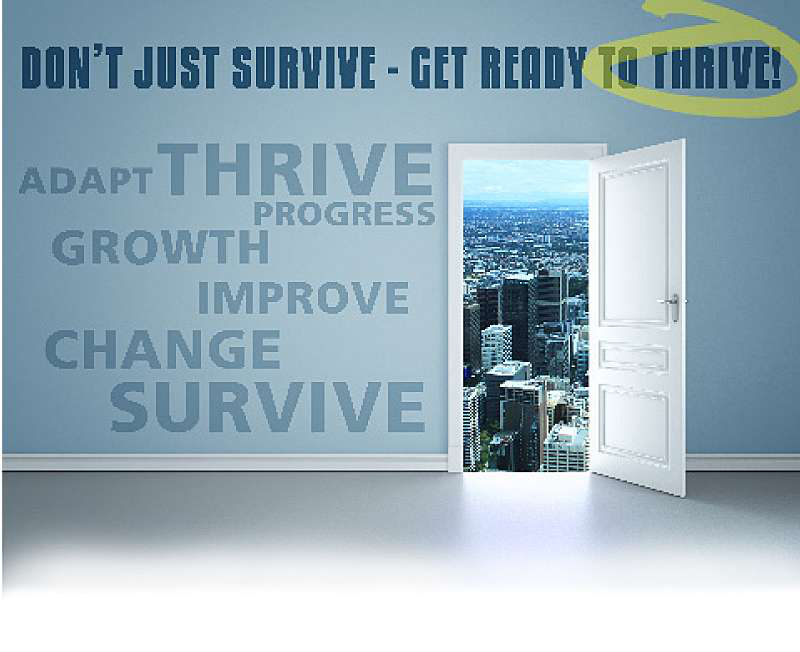 DON'T JUST SURVIVE - GET READY TO THRIVE!

ADAPT THRIVE
PROGRESS
GROWTH
IMPROVE
CHANGE
SURVIVE